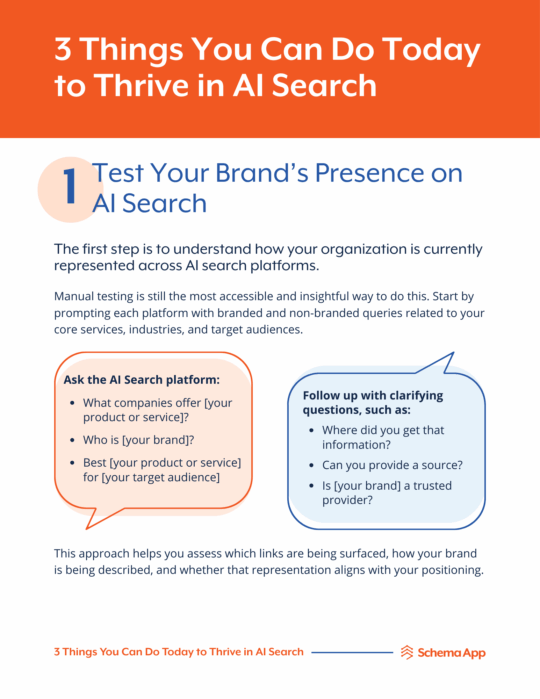 3 Things You Can Do Today to Thrive in AI Search

1 Test Your Brand's Presence on AI Search

The first step is to understand how your organization is currently represented across AI search platforms.

Manual testing is still the most accessible and insightful way to do this. Start by prompting each platform with branded and non-branded queries related to your core services, industries, and target audiences.

Ask the AI Search platform:

- What companies offer [your product or service]?
- Who is [your brand]?
- Best [your product or service] for [your target audience]

Follow up with clarifying questions, such as:

- Where did you get that information?
- Can you provide a source?
- Is [your brand] a trusted provider?

This approach helps you assess which links are being surfaced, how your brand is being described, and whether that representation aligns with your positioning.

3 Things You Can Do Today to Thrive in AI Search

Schema App